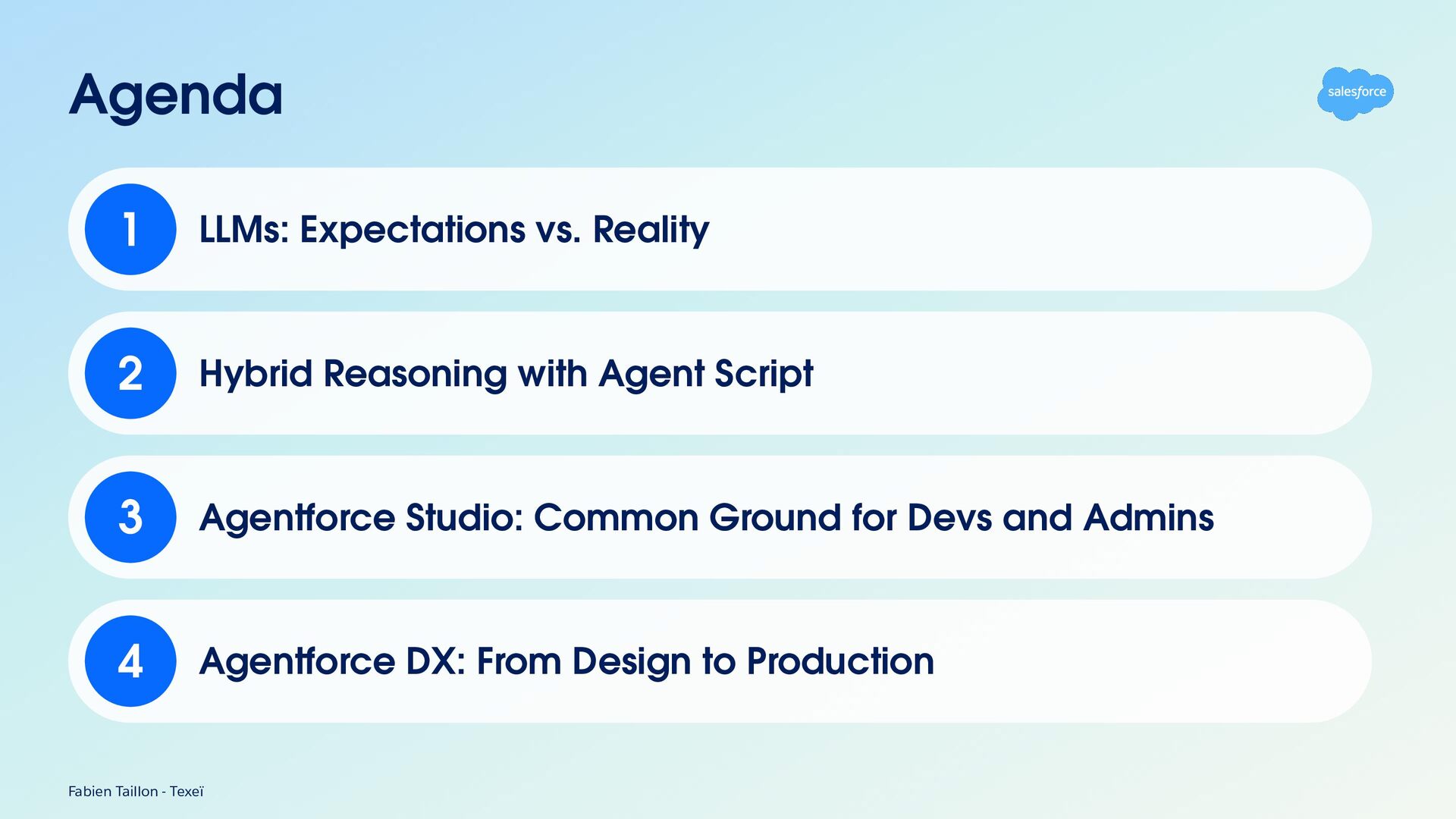 Agenda

salesforce

1 LLMs: Expectations vs. Reality

2 Hybrid Reasoning with Agent Script

3 Agentforce Studio: Common Ground for Devs and Admins

4 Agentforce DX: From Design to Production

Fabien Taillon - Texeï